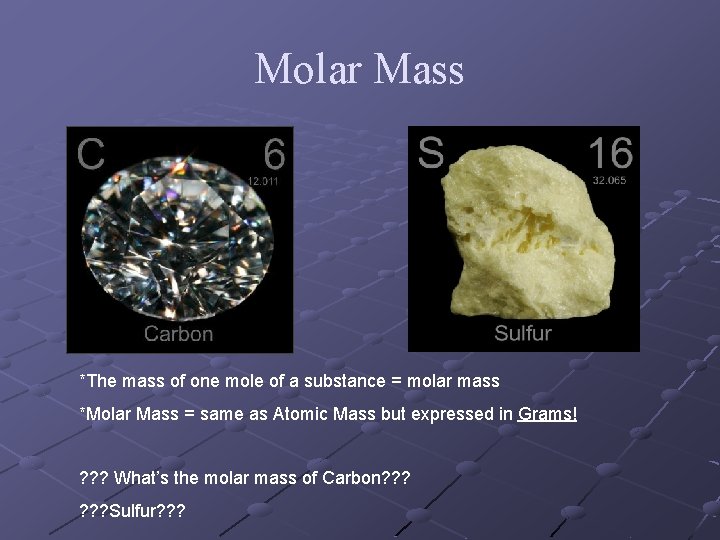 Molar Mass

C 6
12.011
Carbon

S 16
32.065
Sulfur

*The mass of one mole of a substance = molar mass

*Molar Mass = same as Atomic Mass but expressed in Grams!

??? What's the molar mass of Carbon???

???Sulfur???